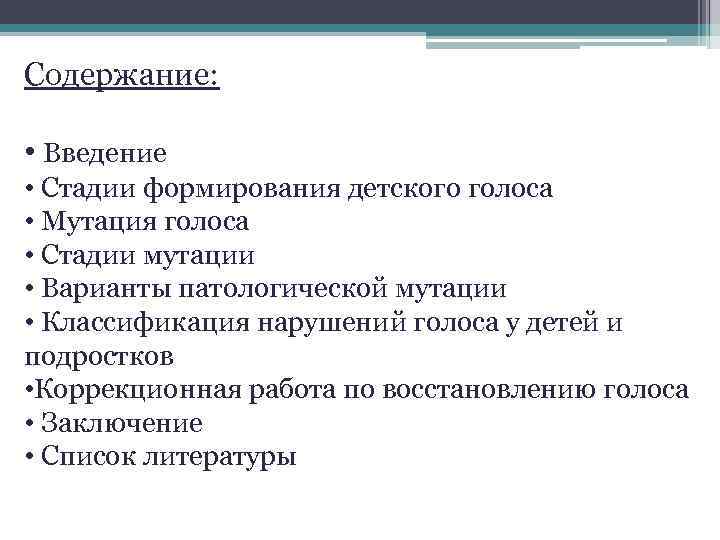 Содержание:

• Введение
• Стадии формирования детского голоса
• Мутация голоса
• Стадии мутации
• Варианты патологической мутации
• Классификация нарушений голоса у детей и подростков
•Коррекционная работа по восстановлению голоса
• Заключение
• Список литературы